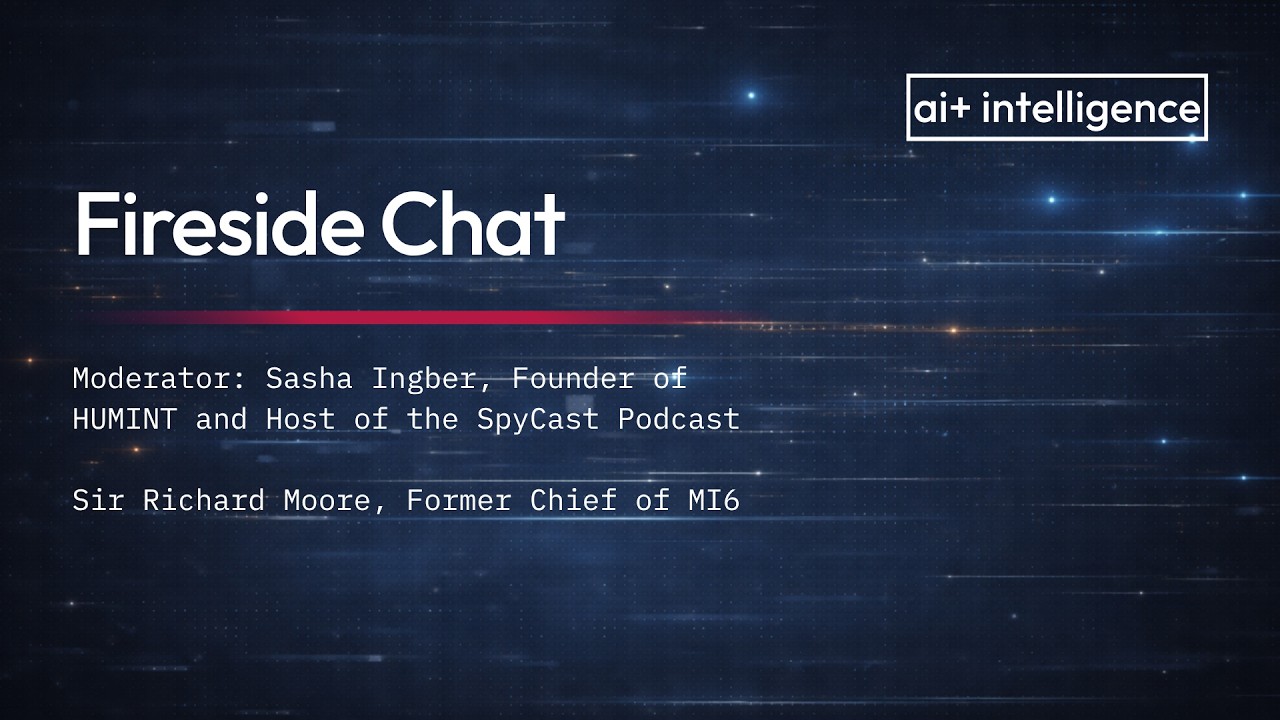 ai+ intelligence

Fireside Chat

Moderator: Sasha Ingber, Founder of HUMINT and Host of the SpyCast Podcast

Sir Richard Moore, Former Chief of MI6